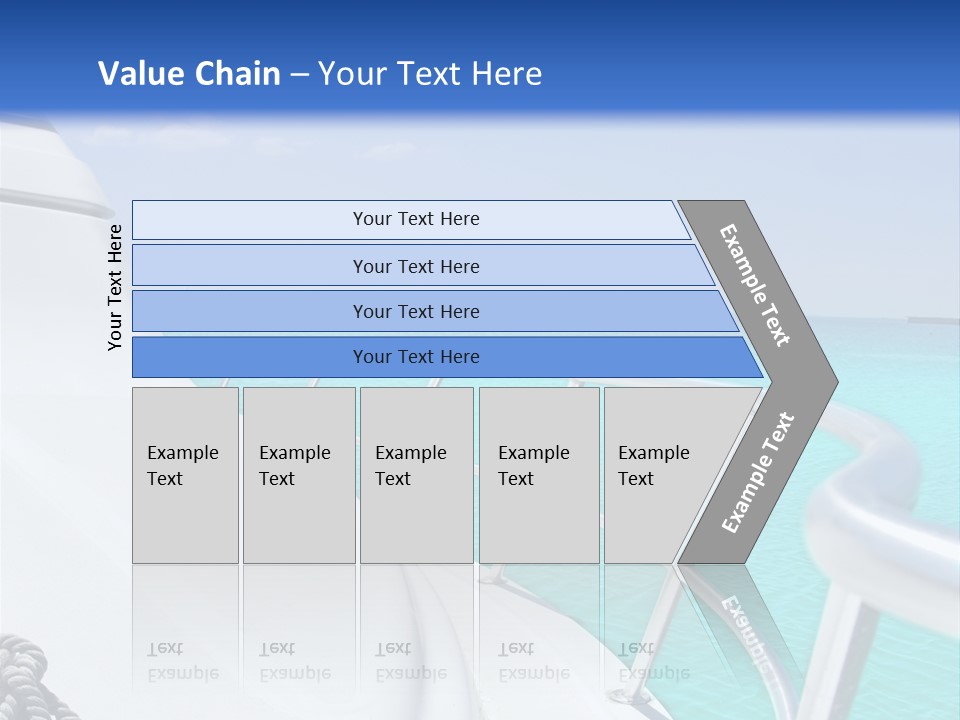 Value Chain – Your Text Here

Your Text Here

Your Text Here

Your Text Here

Your Text Here

Your Text Here

Example Text

Example Text

Example Text

Example Text

Example Text

Example Text

Example Text